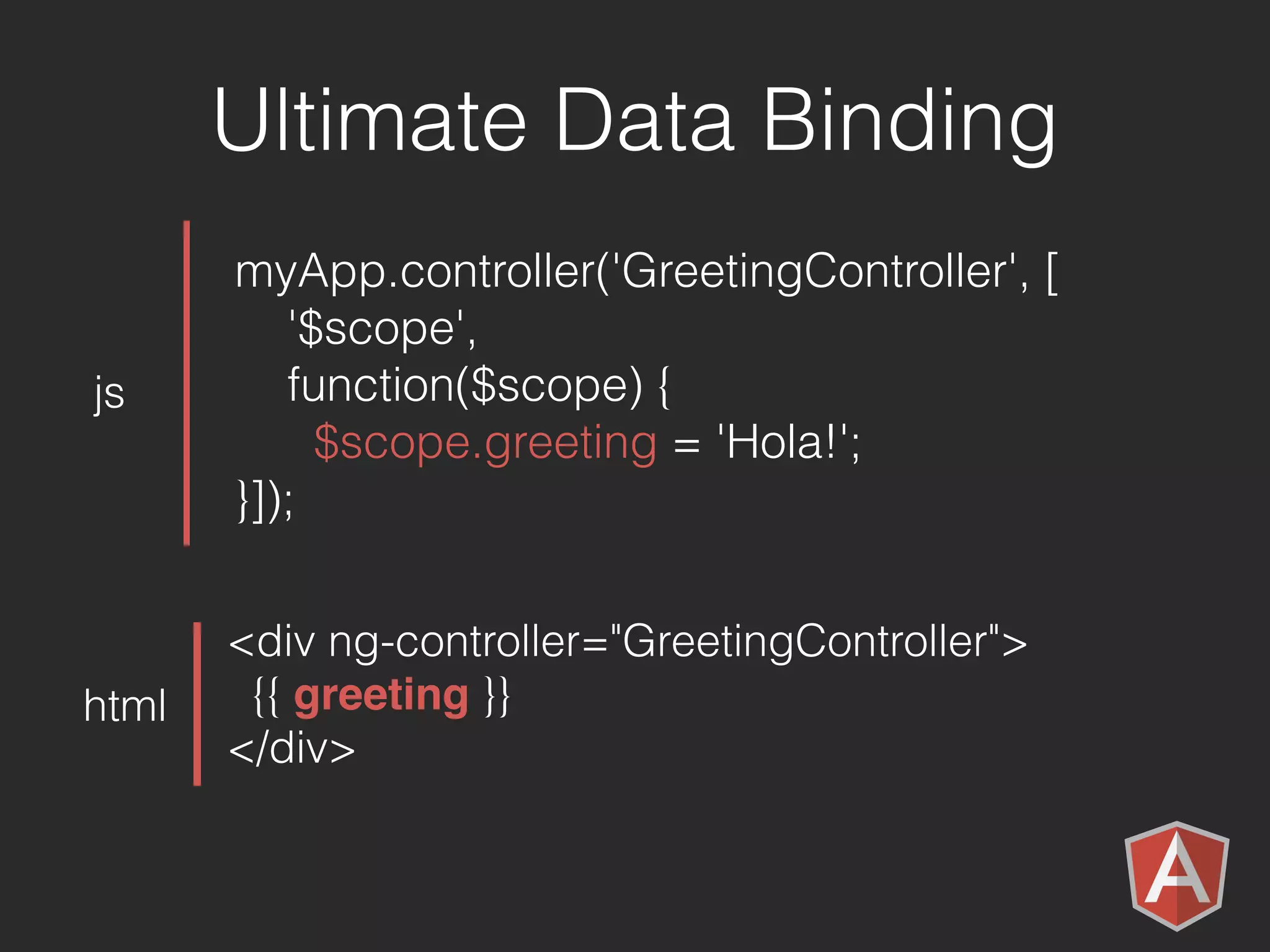 Ultimate Data Binding

js

myApp.controller('GreetingController', [
'$scope',
function($scope) {
$scope.greeting = 'Hola!';
}]);

html

<div ng-controller="GreetingController">
{{ greeting }}
</div>

A